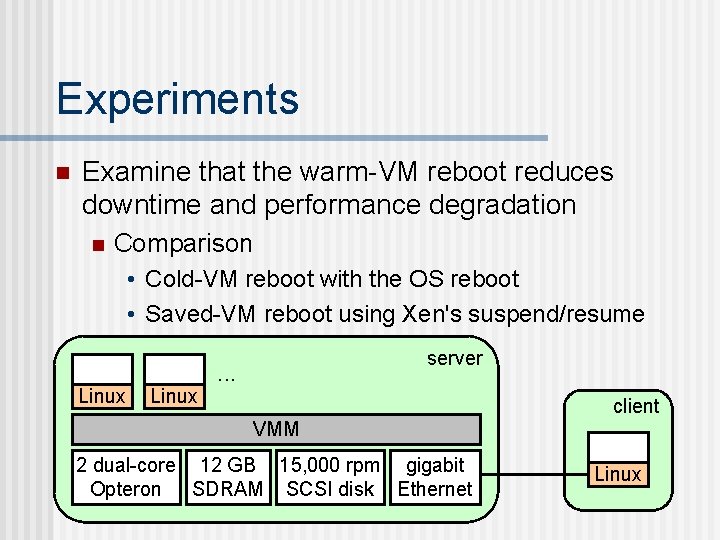 Experiments

Examine that the warm-VM reboot reduces downtime and performance degradation

Comparison

• Cold-VM reboot with the OS reboot

• Saved-VM reboot using Xen's suspend/resume

server

Linux

Linux

...

VMM

2 dual-core Opteron

12 GB SDRAM

15,000 rpm SCSI disk

gigabit Ethernet

client

Linux